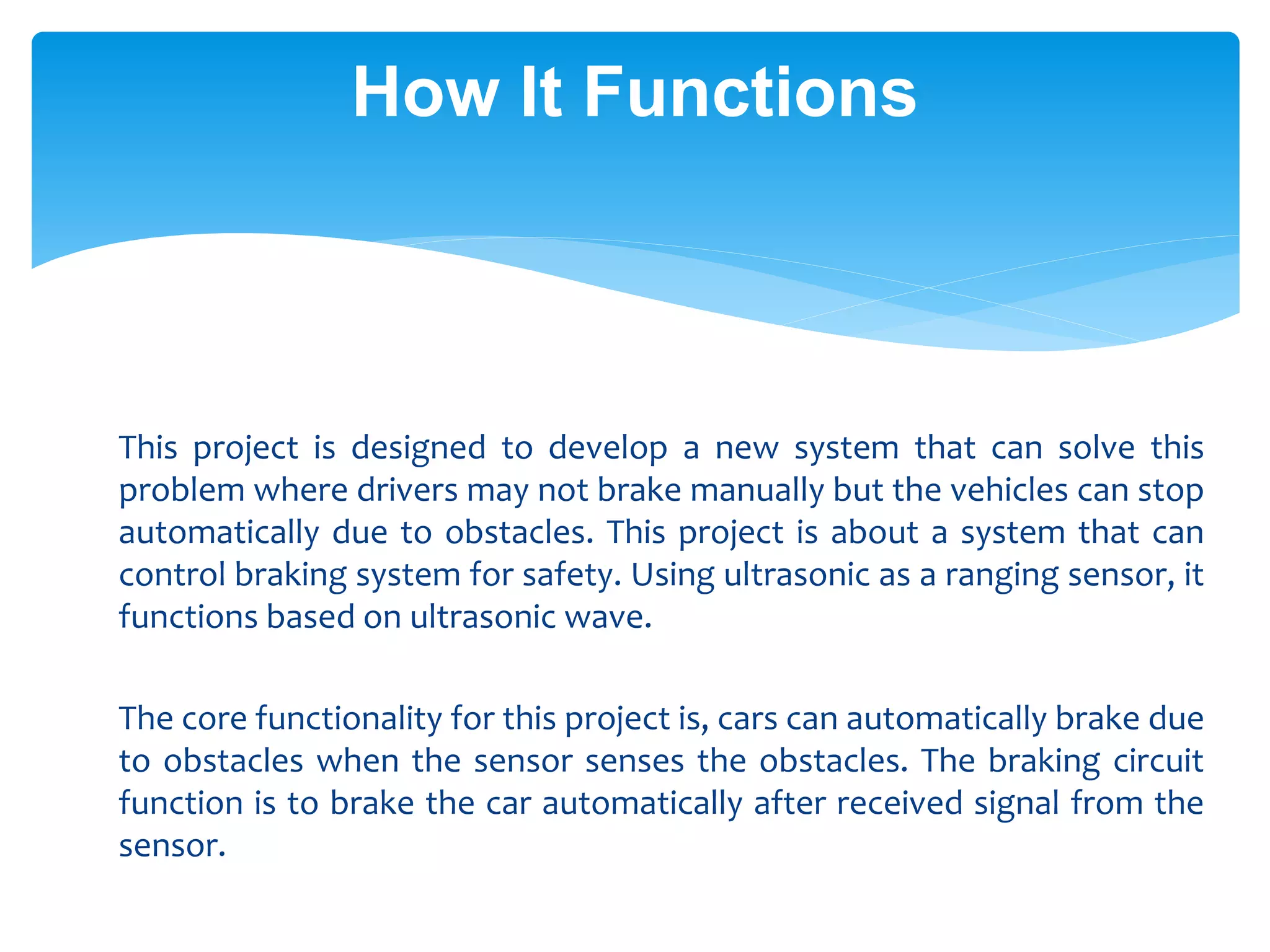 How It Functions

This project is designed to develop a new system that can solve this problem where drivers may not brake manually but the vehicles can stop automatically due to obstacles. This project is about a system that can control braking system for safety. Using ultrasonic as a ranging sensor, it functions based on ultrasonic wave.

The core functionality for this project is, cars can automatically brake due to obstacles when the sensor senses the obstacles. The braking circuit function is to brake the car automatically after received signal from the sensor.